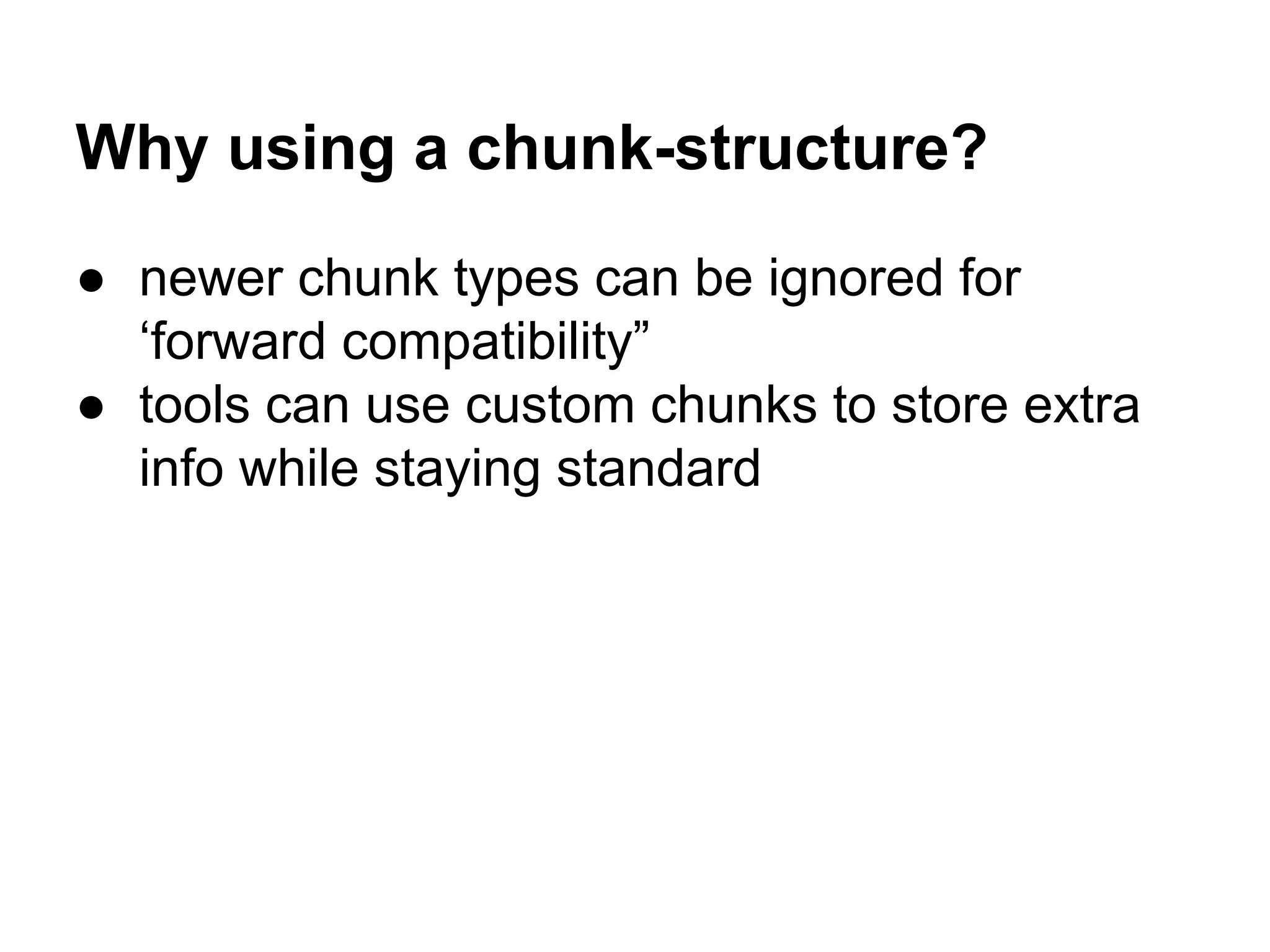 Why using a chunk-structure?

● newer chunk types can be ignored for ‘forward compatibility”
● tools can use custom chunks to store extra info while staying standard